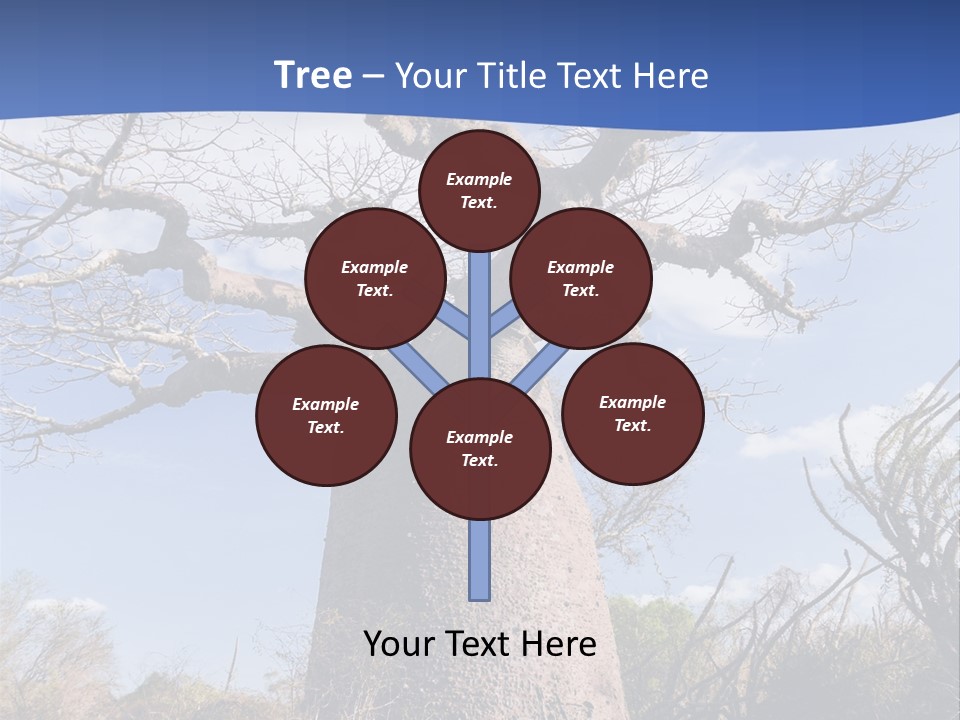 Tree – Your Title Text Here

Example Text.

Example Text.

Example Text.

Example Text.

Example Text.

Example Text.

Your Text Here